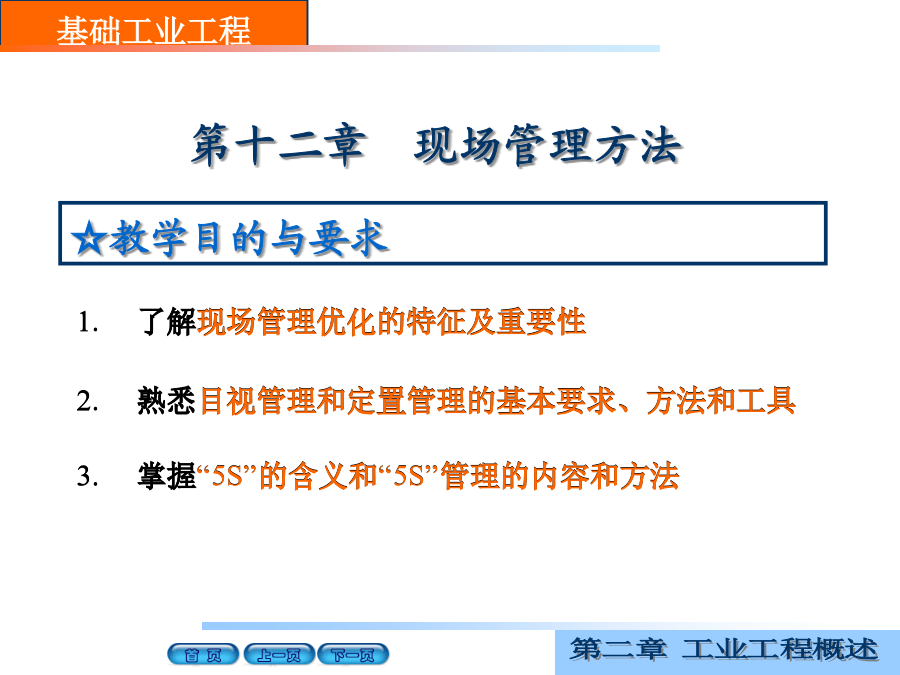 基础工业工程

第十二章　现场管理方法

☆教学目的与要求

1.　了解现场管理优化的特征及重要性

2.　熟悉目视管理和定置管理的基本要求、方法和工具

3.　掌握“5S”的含义和“5S”管理的内容和方法

首 页　上一页　下一页

第二章 工业工程概述